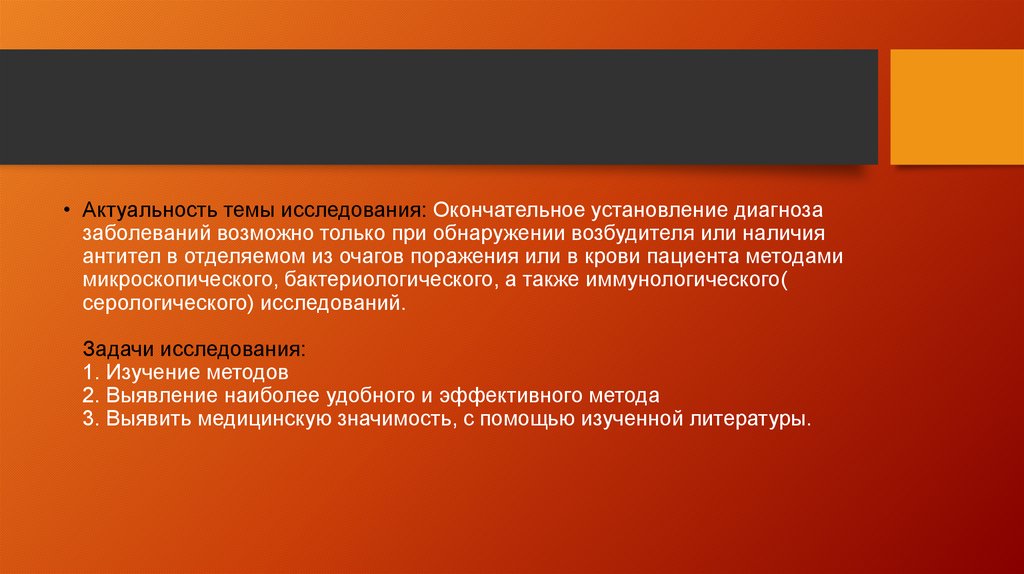 • Актуальность темы исследования: Окончательное установление диагноза заболеваний возможно только при обнаружении возбудителя или наличия антител в отделяемом из очагов поражения или в крови пациента методами микроскопического, бактериологического, а также иммунологического( серологического) исследований.

Задачи исследования:
1. Изучение методов
2. Выявление наиболее удобного и эффективного метода
3. Выявить медицинскую значимость, с помощью изученной литературы.